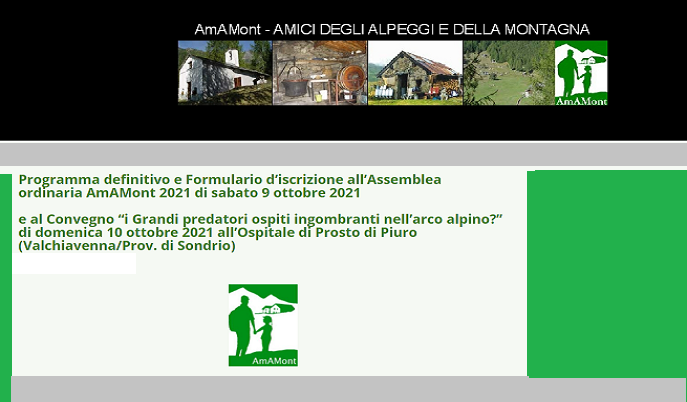 AmAMont - AMICI DEGLI ALPEGGI E DELLA MONTAGNA

AmAMont

Programma definitivo e Formulario d'iscrizione all'Assemblea ordinaria AmAMont 2021 di sabato 9 ottobre 2021

e al Convegno "i Grandi predatori ospiti ingombranti nell'arco alpino?" di domenica 10 ottobre 2021 all'Ospitale di Prosto di Piuro (Valchiavenna/Prov. di Sondrio)

AmAMont